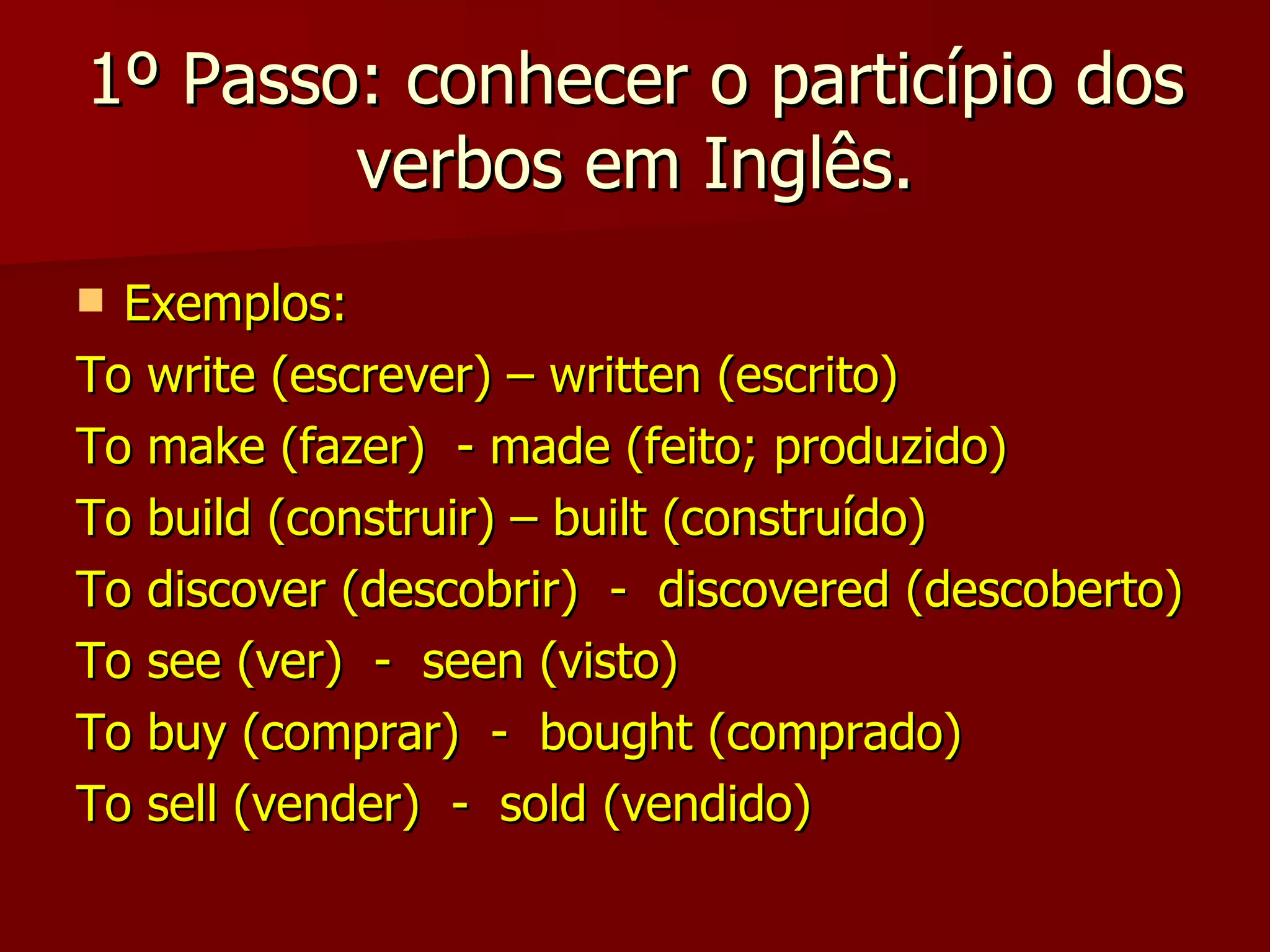 1º Passo: conhecer o particípio dos verbos em Inglês.

Exemplos:
To write (escrever) – written (escrito)
To make (fazer) - made (feito; produzido)
To build (construir) – built (construído)
To discover (descobrir) - discovered (descoberto)
To see (ver) - seen (visto)
To buy (comprar) - bought (comprado)
To sell (vender) - sold (vendido)